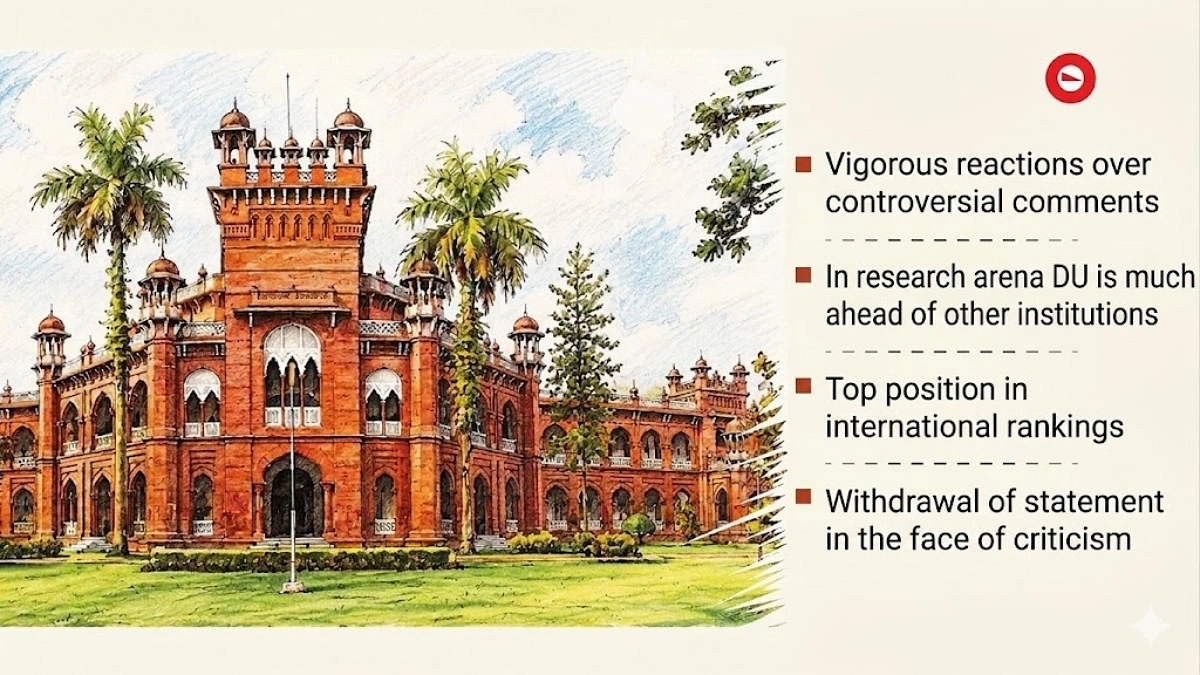 Vigorous reactions over controversial comments

In research arena DU is much ahead of other institutions

Top position in international rankings

Withdrawal of statement in the face of criticism